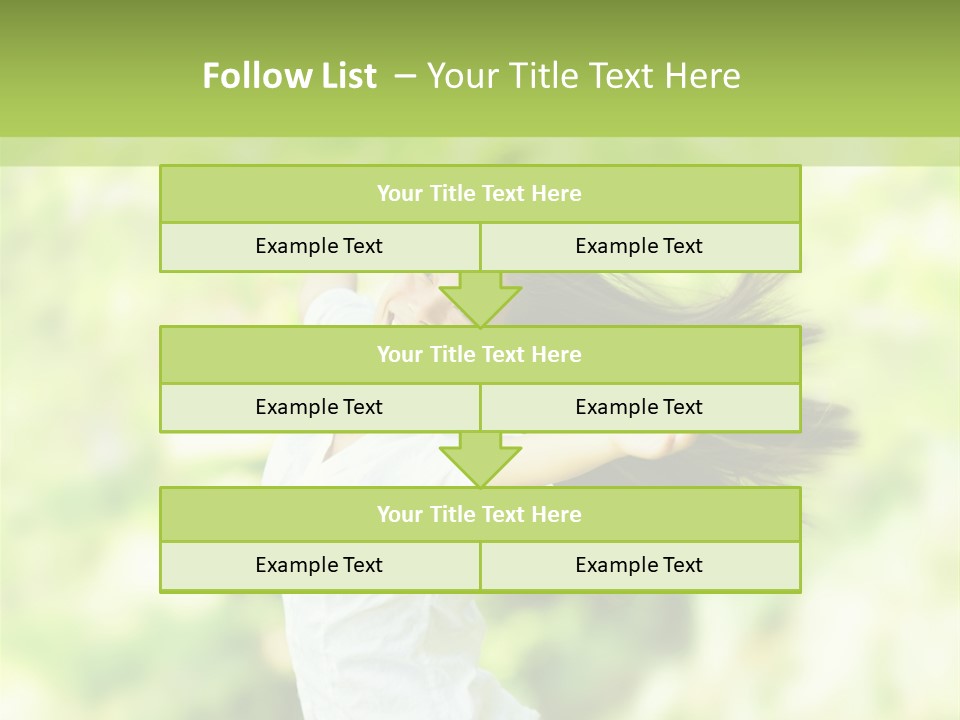 Follow List – Your Title Text Here

Your Title Text Here

Example Text

Example Text

Your Title Text Here

Example Text

Example Text

Your Title Text Here

Example Text

Example Text